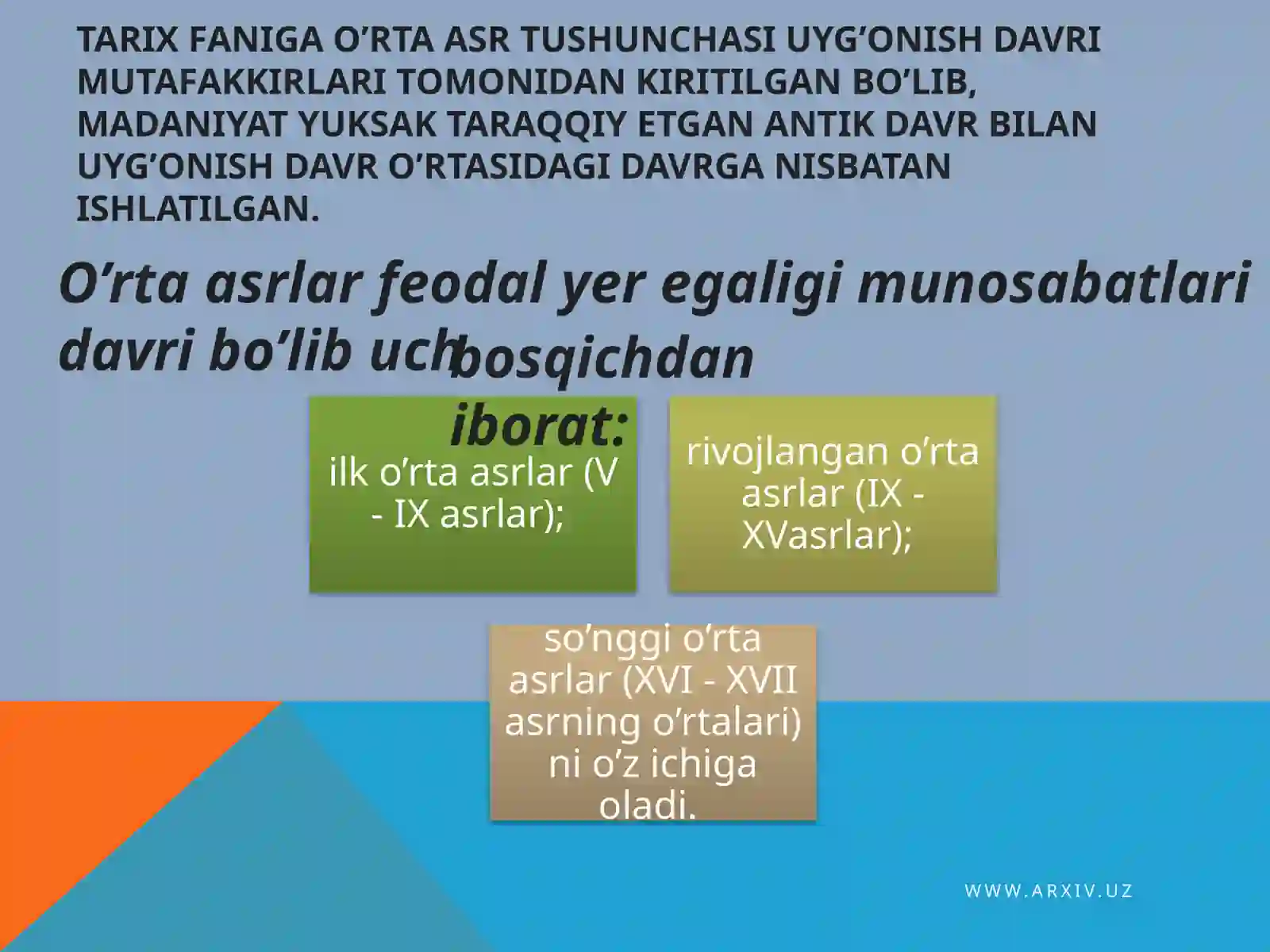 TARIX FANIGA O’RTA ASR TUSHUNCHASI UYG’ONISH DAVRI MUTAFAKKIRLARI TOMONIDAN KIRITILGAN BO’LIB, MADANIYAT YUKSAK TARAQQIY ETGAN ANTIK DAVR BILAN UYG’ONISH DAVR O’RTASIDAGI DAVRGA NISBATAN ISHLATILGAN.

O’rta asrlar feodal yer egaligi munosabatlari davri bo’lib uch bosqichdan iborat:

ilk o’rta asrlar (V - IX asrlar);

rivojlangan o’rta asrlar (IX - XVasrlar);

so’nggi o’rta asrlar (XVI - XVII asrning o’rtalari) ni o’z ichiga oladi.

WWW.ARXIV.UZ